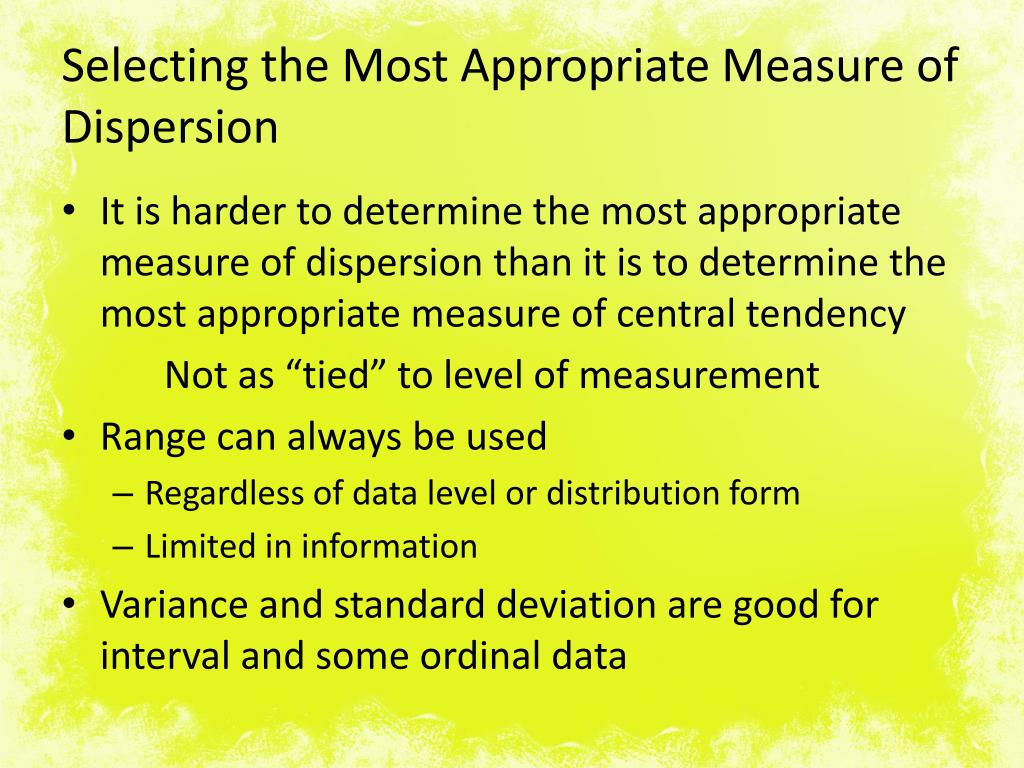 Selecting the Most Appropriate Measure of Dispersion

• It is harder to determine the most appropriate measure of dispersion than it is to determine the most appropriate measure of central tendency

Not as “tied” to level of measurement

• Range can always be used
– Regardless of data level or distribution form
– Limited in information
• Variance and standard deviation are good for interval and some ordinal data